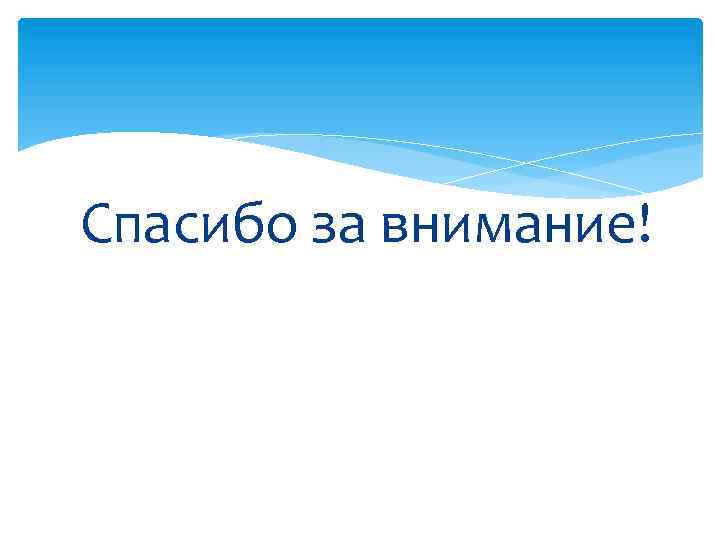 Спасибо за внимание!